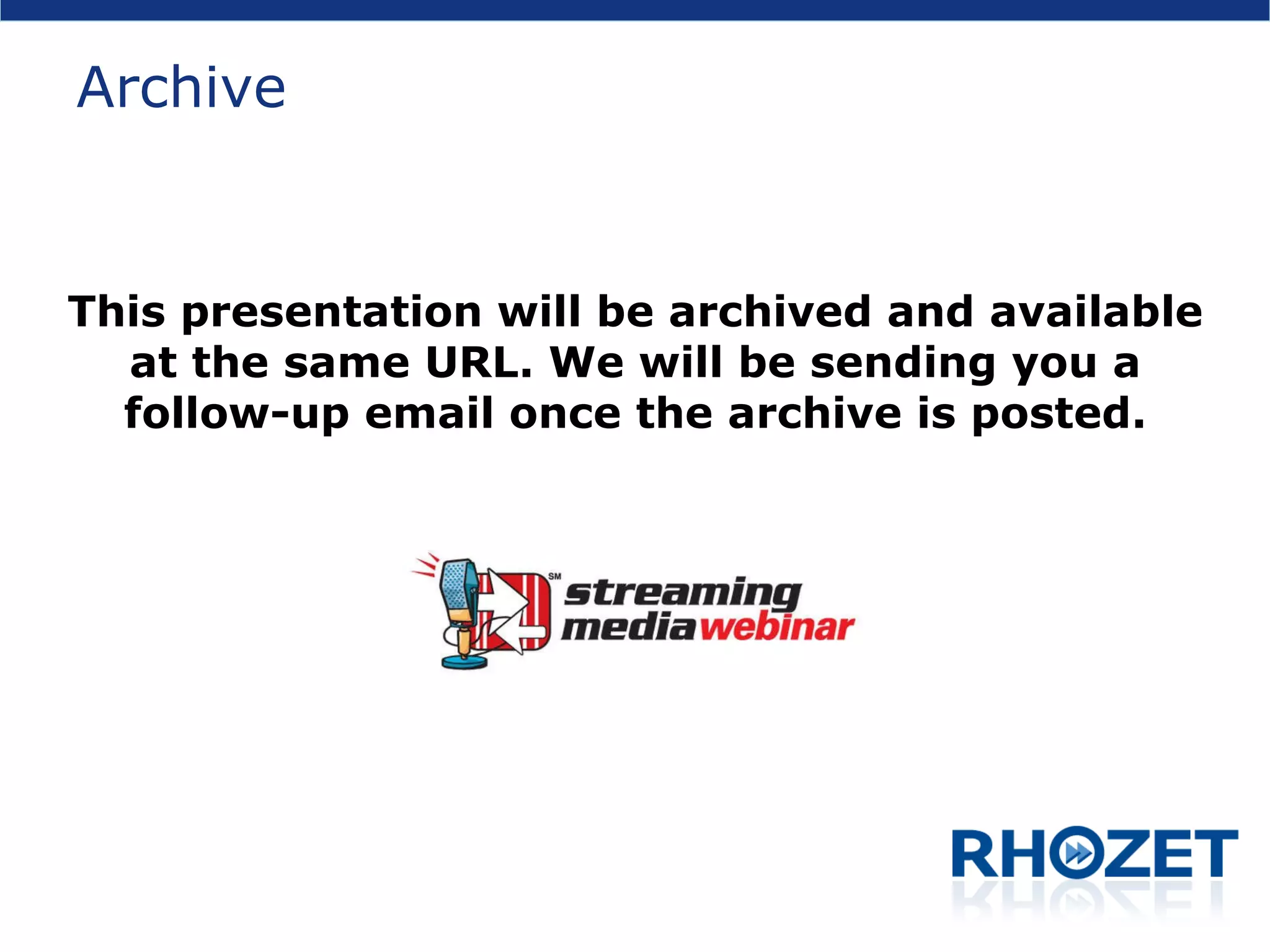 Archive

This presentation will be archived and available at the same URL. We will be sending you a follow-up email once the archive is posted.

SM streaming media webinar

RHOZET